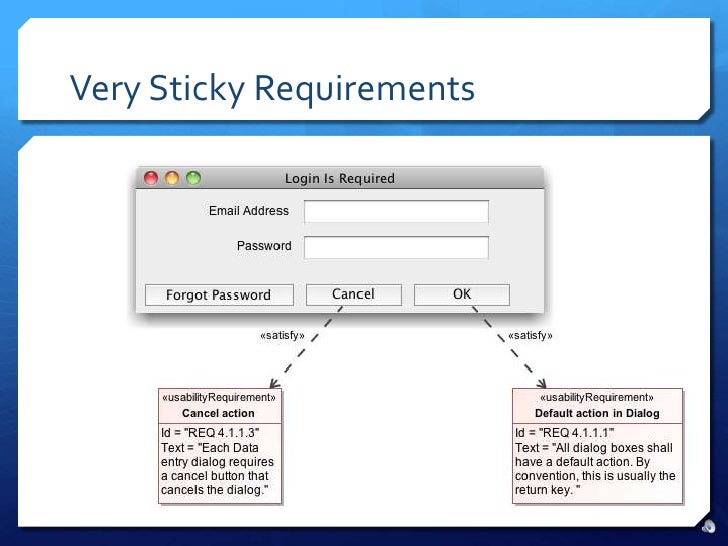 Very Sticky Requirements

Login Is Required

Email Address

Password

Forgot Password

Cancel

OK

«satisfy»

«satisfy»

«usabilityRequirement»
Cancel action

Id = "REQ 4.1.1.3"
Text = "Each Data entry dialog requires a cancel button that cancels the dialog."

«usabilityRequirement»
Default action in Dialog

Id = "REQ 4.1.1.1"
Text = "All dialog boxes shall have a default action. By convention, this is usually the return key. "